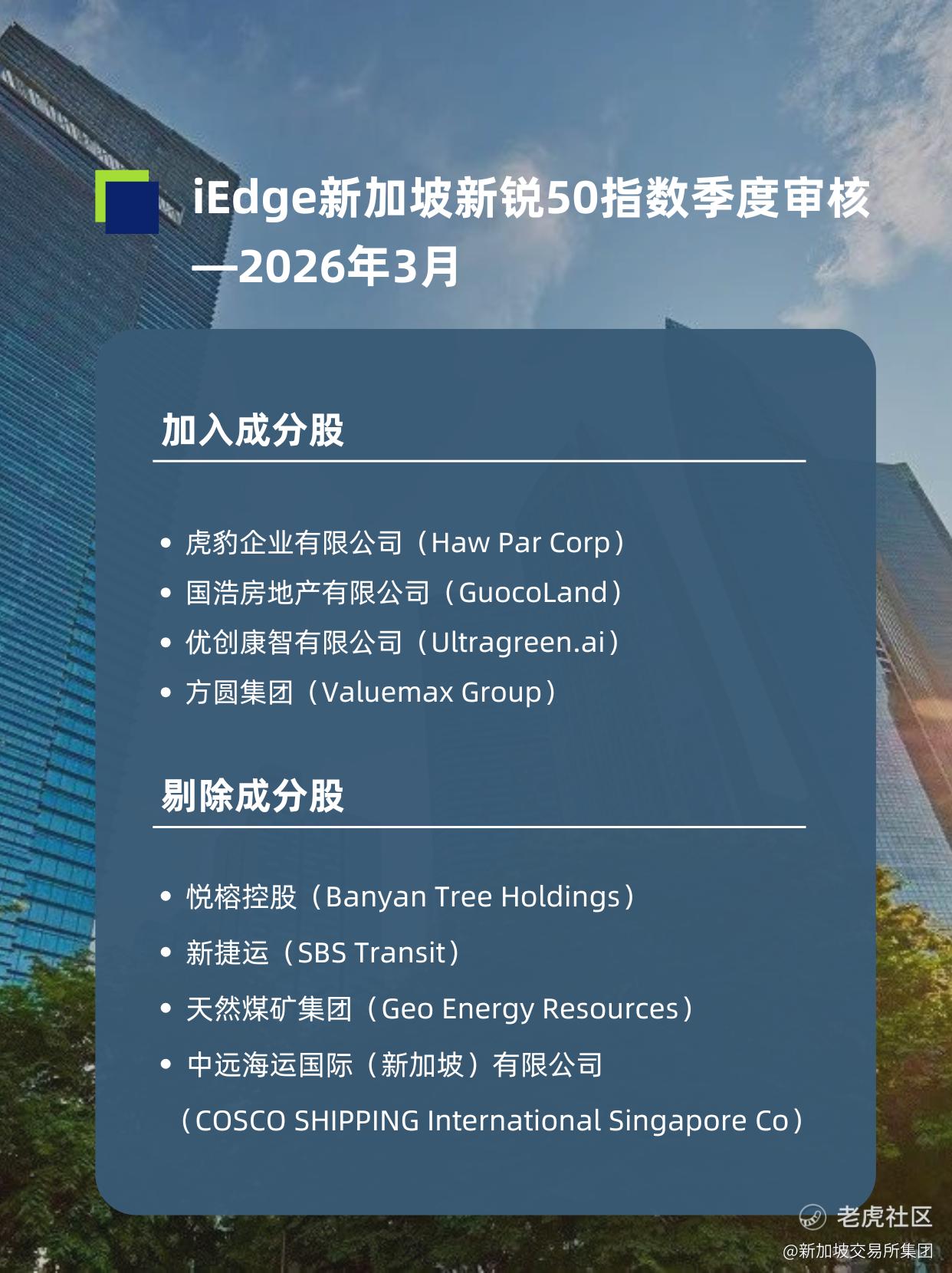 iEdge新加坡新锐50指数季度审核—2026年3月

加入成分股

• 虎豹企业有限公司（Haw Par Corp）
• 国浩房地产有限公司（GuocoLand）
• 优创康智有限公司（Ultragreen.ai）
• 方圆集团（Valuemax Group）

剔除成分股

• 悦榕控股（Banyan Tree Holdings）
• 新捷运（SBS Transit）
• 天然煤矿集团（Geo Energy Resources）
• 中远海运国际（新加坡）有限公司（COSCO SHIPPING International Singapore Co）

老虎社区
@新加坡交易所集团